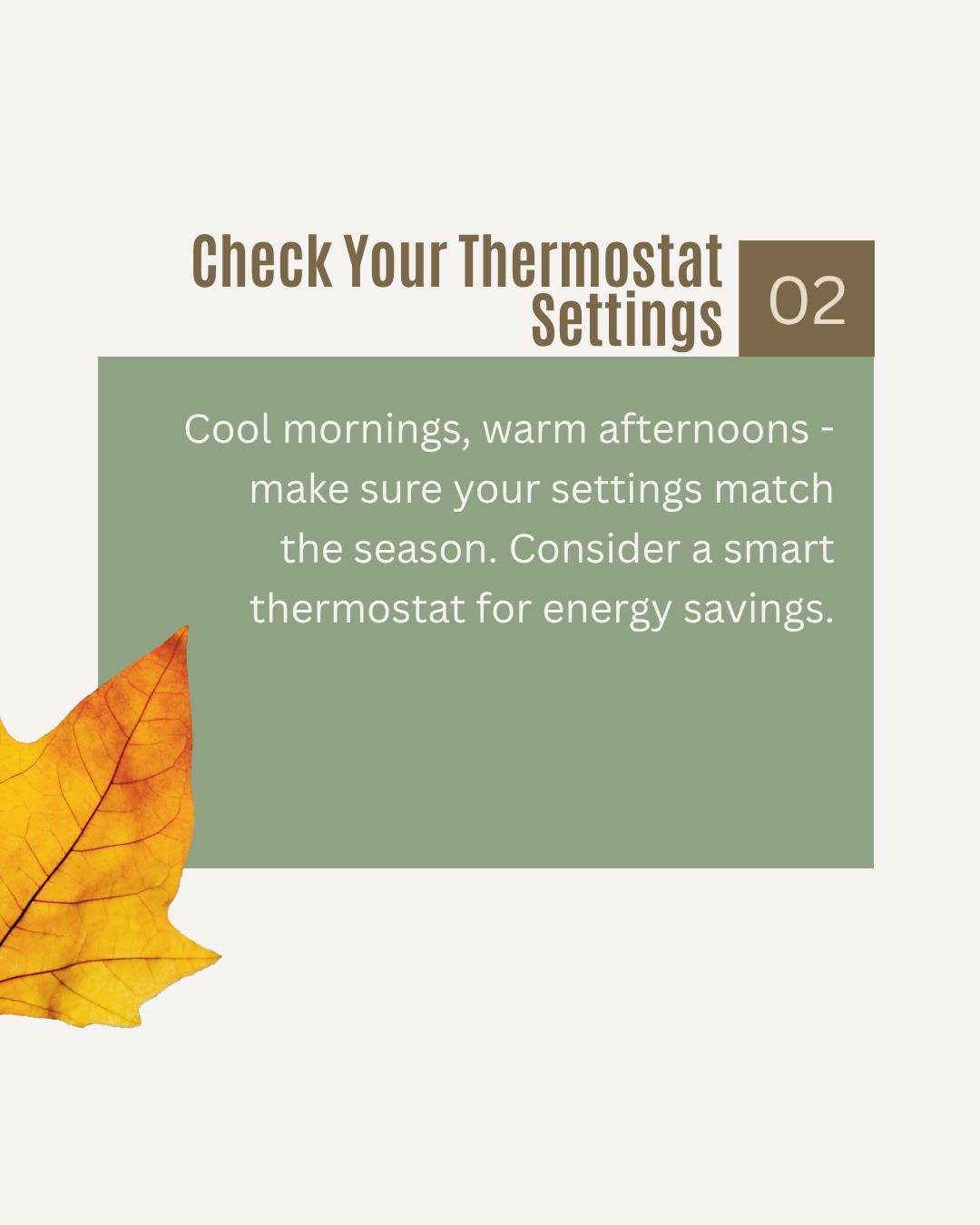 Check Your Thermostat Settings

02

Cool mornings, warm afternoons - make sure your settings match the season. Consider a smart thermostat for energy savings.